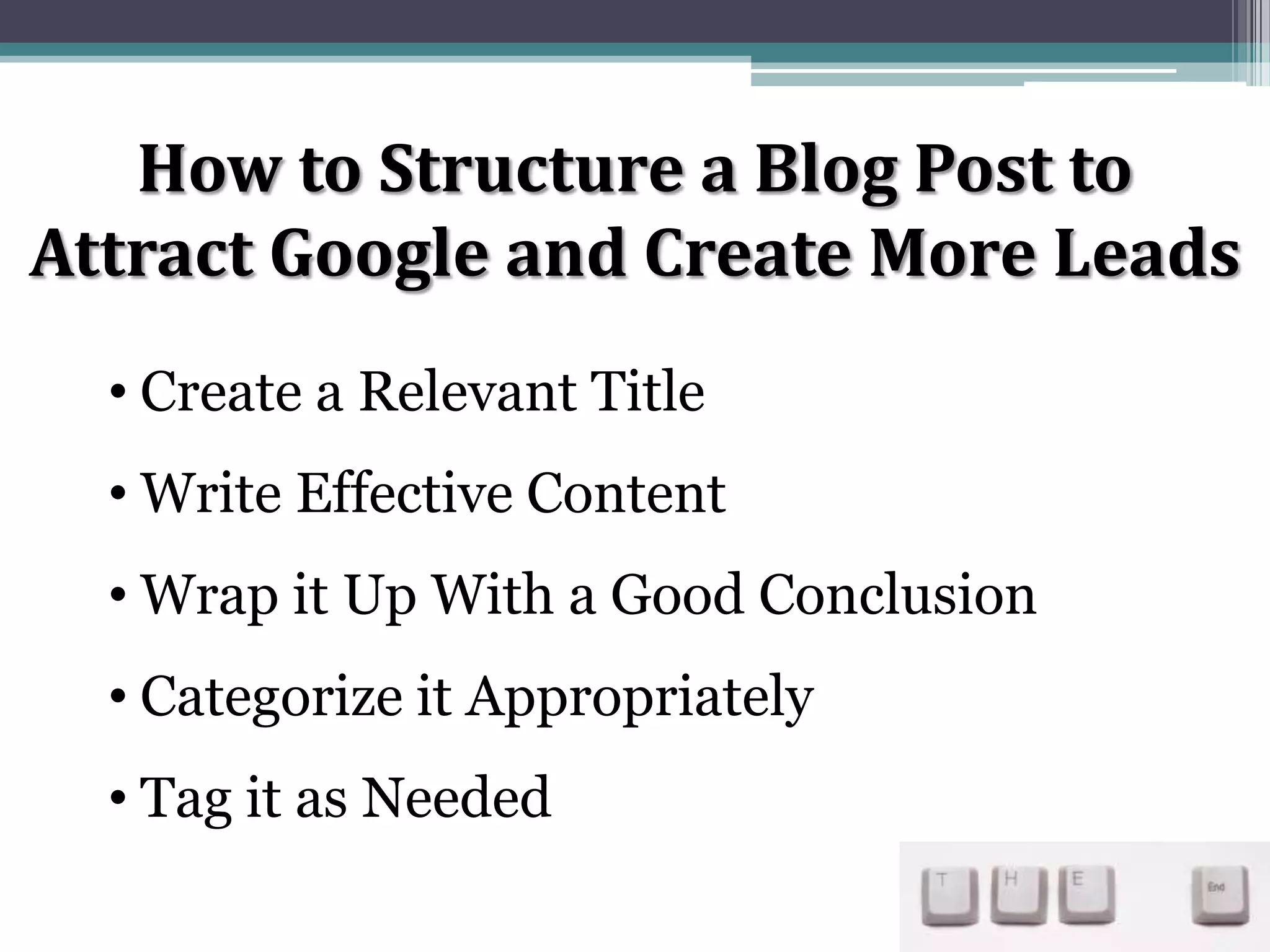 How to Structure a Blog Post to Attract Google and Create More Leads

• Create a Relevant Title
• Write Effective Content
• Wrap it Up With a Good Conclusion
• Categorize it Appropriately
• Tag it as Needed

T H E End